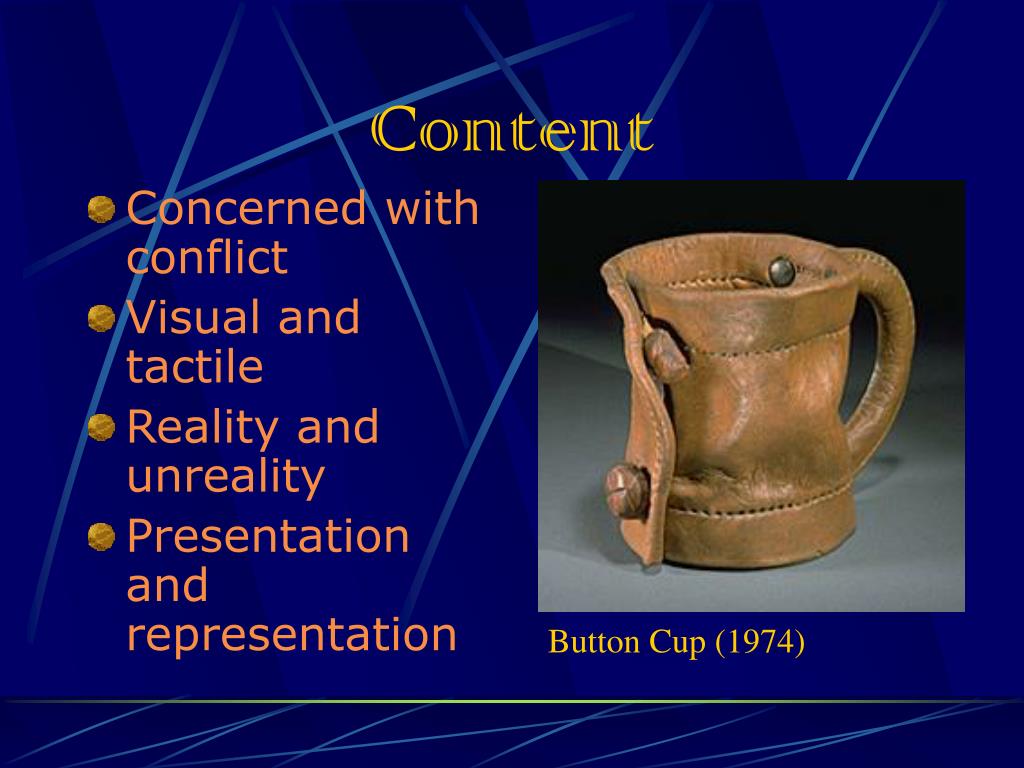 Content

Concerned with conflict

Visual and tactile

Reality and unreality

Presentation and representation

Button Cup (1974)